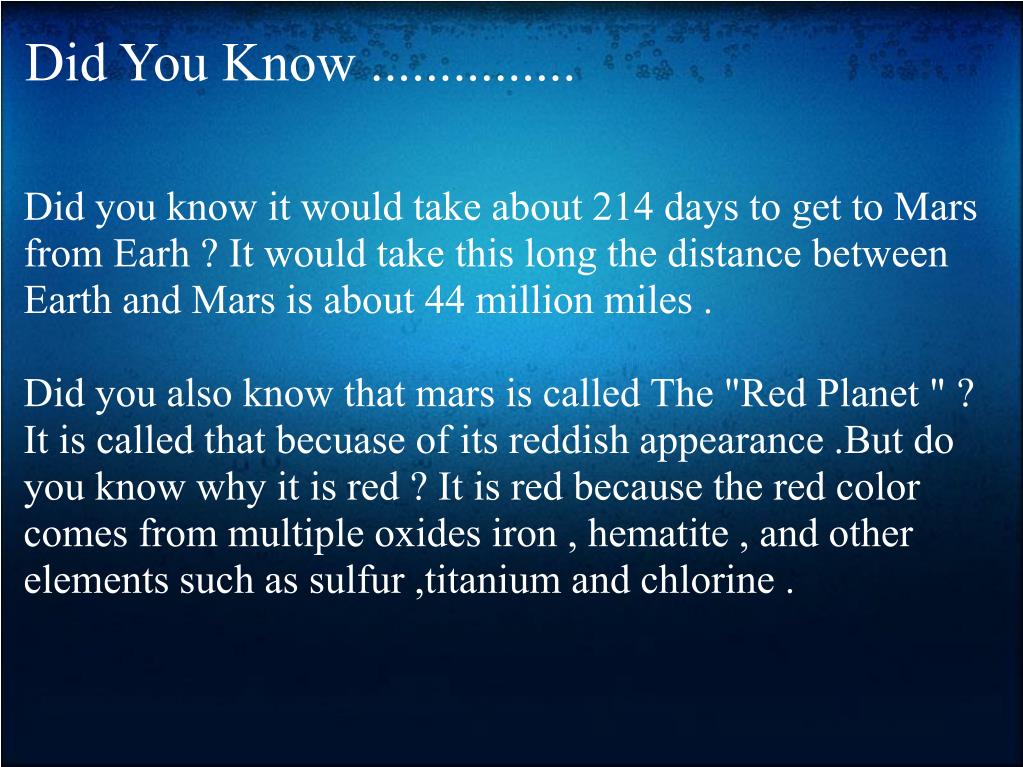 Did You Know ...............

Did you know it would take about 214 days to get to Mars from Earh ? It would take this long the distance between Earth and Mars is about 44 million miles .

Did you also know that mars is called The "Red Planet " ? It is called that becuase of its reddish appearance .But do you know why it is red ? It is red because the red color comes from multiple oxides iron , hematite , and other elements such as sulfur ,titanium and chlorine .